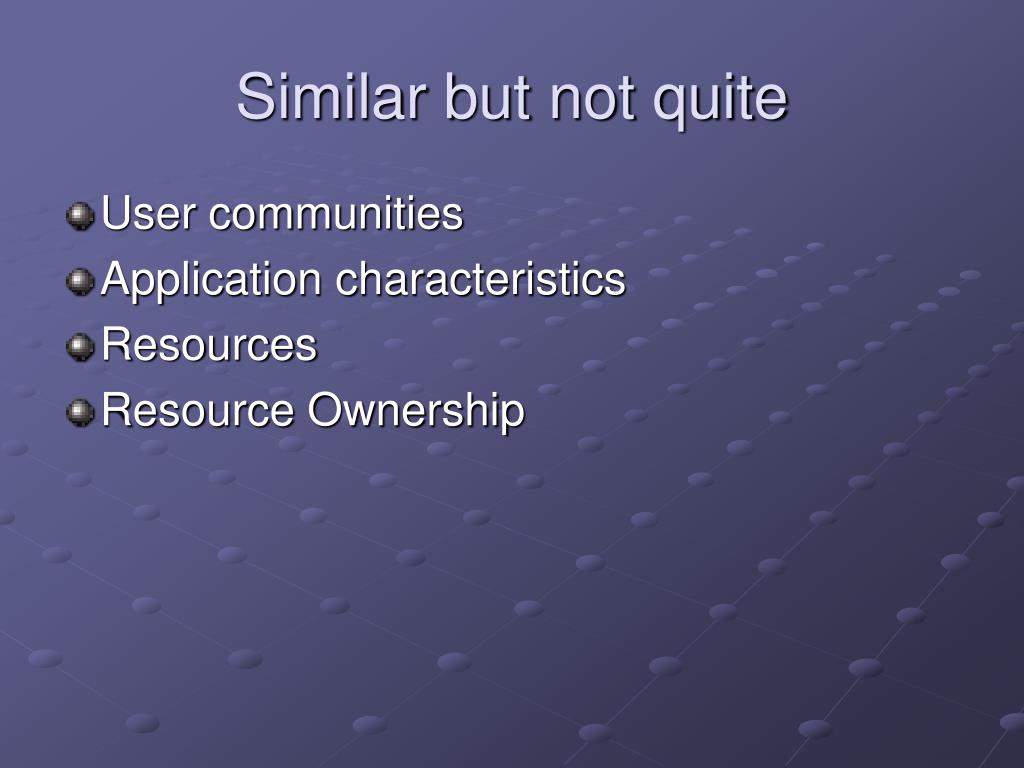 Similar but not quite

User communities
Application characteristics
Resources
Resource Ownership